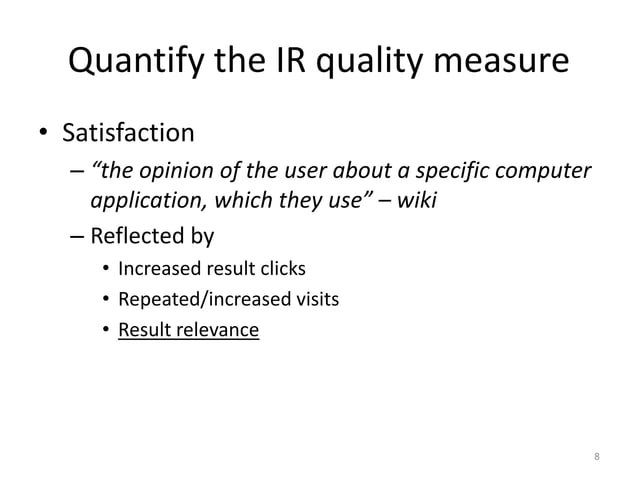 Quantify the IR quality measure

• Satisfaction
– “the opinion of the user about a specific computer application, which they use” – wiki
– Reflected by
• Increased result clicks
• Repeated/increased visits
• Result relevance

8